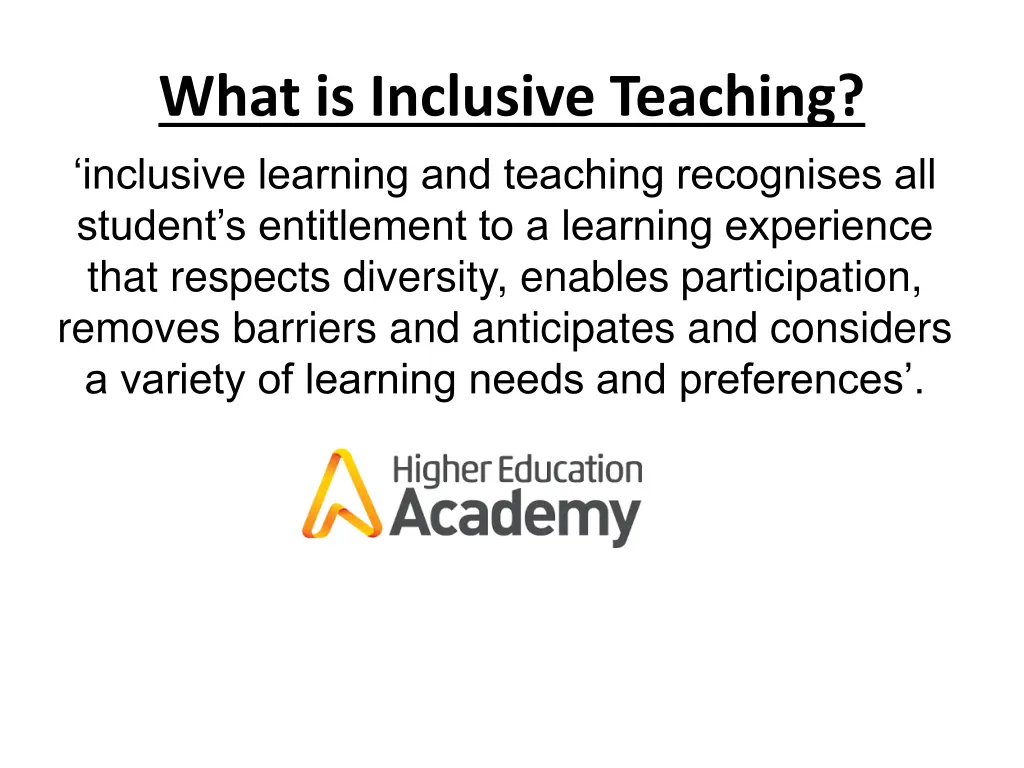 What is Inclusive Teaching?

‘inclusive learning and teaching recognises all student’s entitlement to a learning experience that respects diversity, enables participation, removes barriers and anticipates and considers a variety of learning needs and preferences’.

Higher Education Academy